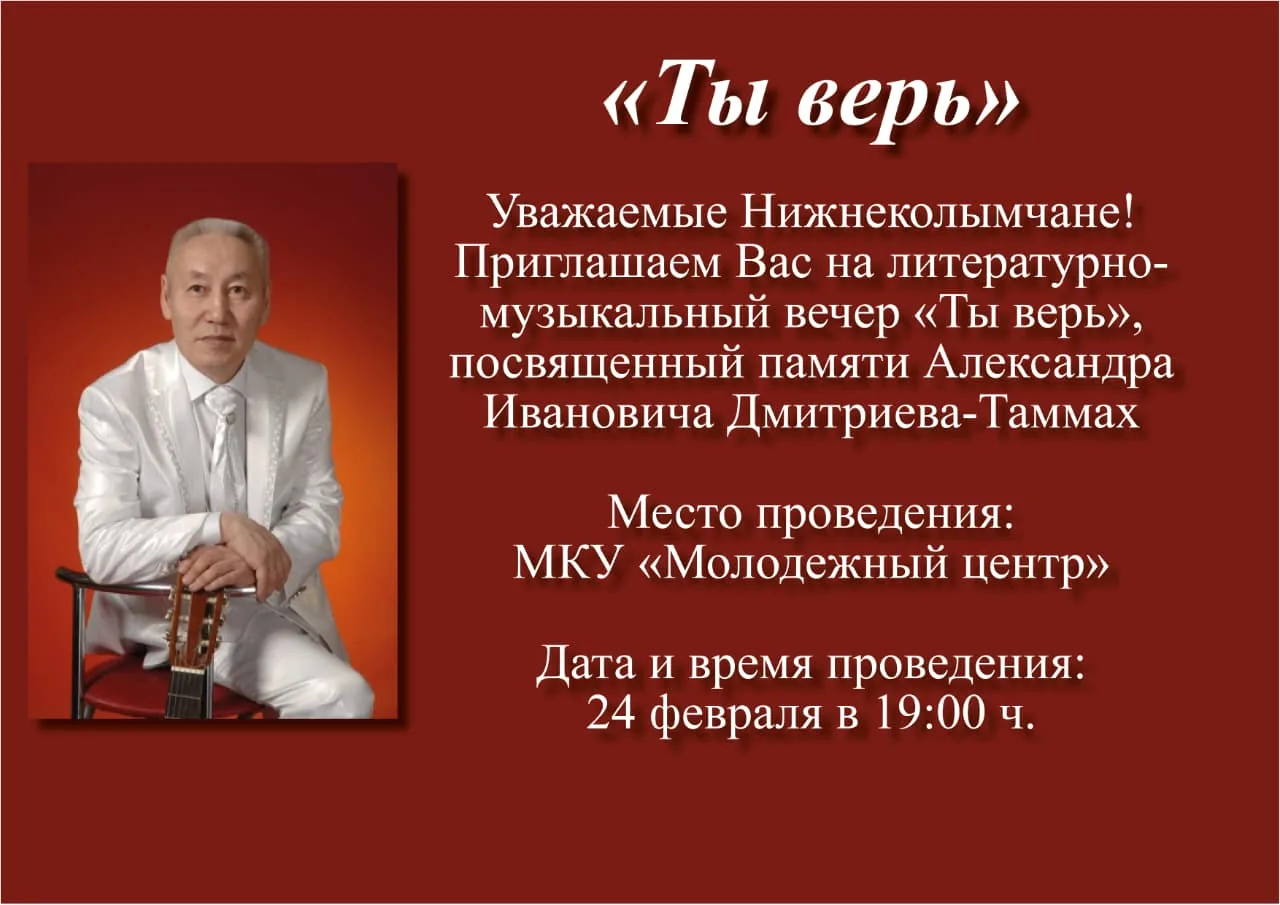 «Ты верь»

Уважаемые Нижнеколымчане! Приглашаем Вас на литературно-музыкальный вечер «Ты верь», посвященный памяти Александра Ивановича Дмитриева-Таммах

Место проведения:
МКУ «Молодежный центр»

Дата и время проведения:
24 февраля в 19:00 ч.